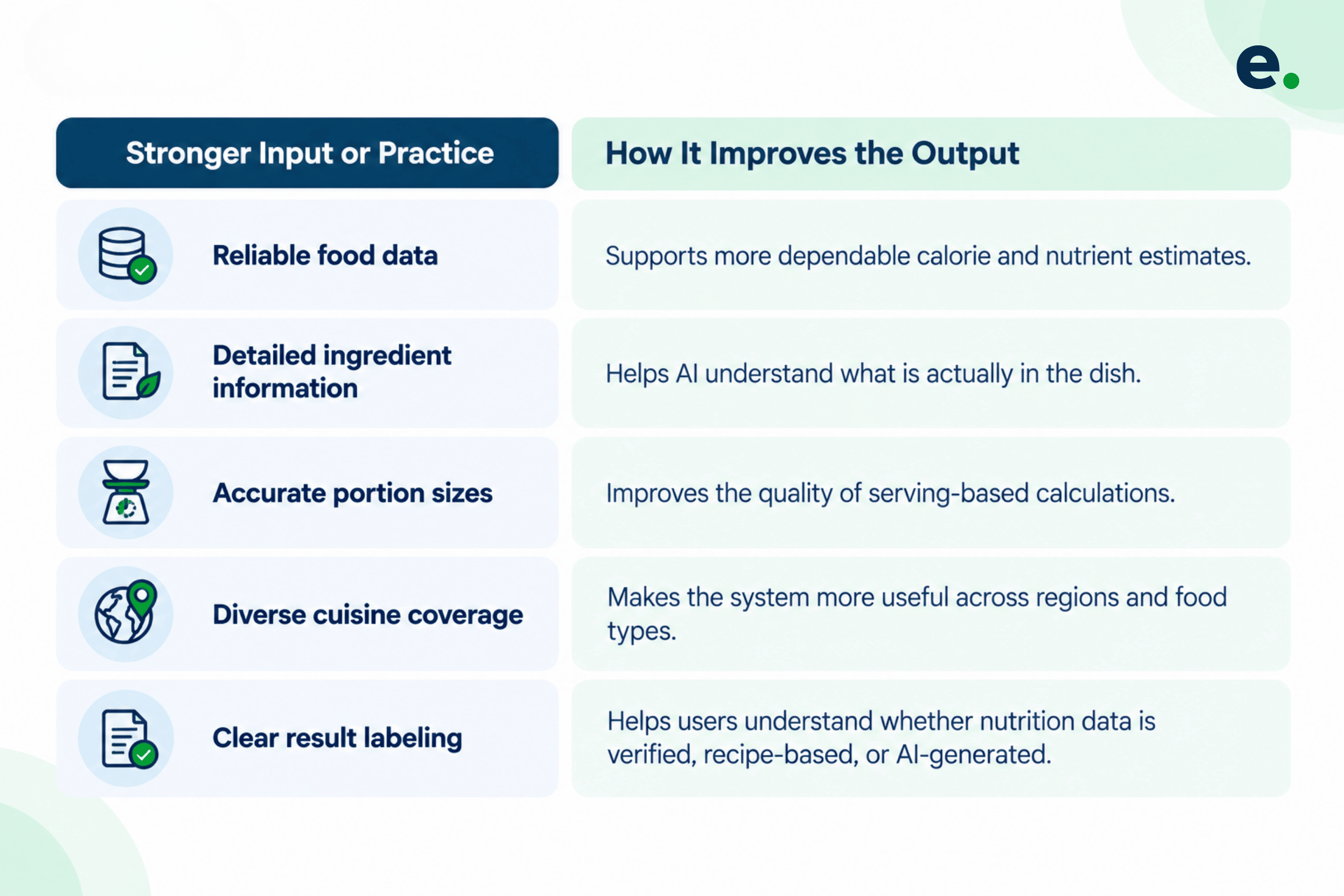 e.

| Stronger Input or Practice | How It Improves the Output |
|---|---|
| Reliable food data | Supports more dependable calorie and nutrient estimates. |
| Detailed ingredient information | Helps AI understand what is actually in the dish. |
| Accurate portion sizes | Improves the quality of serving-based calculations. |
| Diverse cuisine coverage | Makes the system more useful across regions and food types. |
| Clear result labeling | Helps users understand whether nutrition data is verified, recipe-based, or AI-generated. |